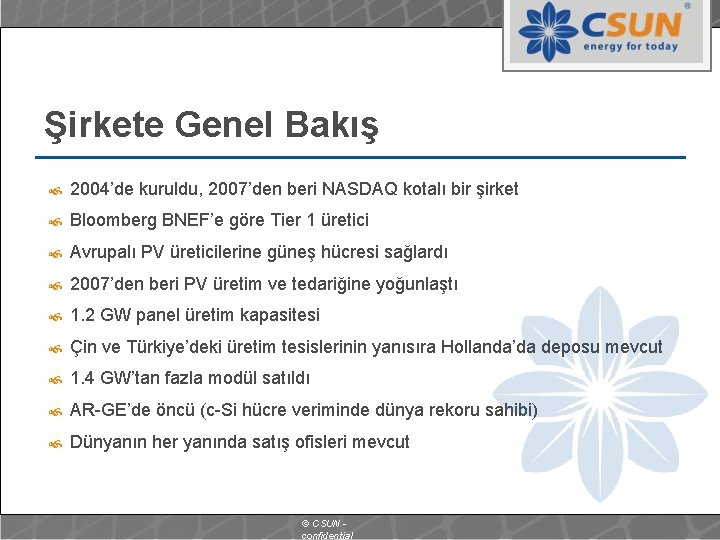 CSUN®
energy for today

Şirkete Genel Bakış

2004'de kuruldu, 2007'den beri NASDAQ kotalı bir şirket
Bloomberg BNEF'e göre Tier 1 üretici
Avrupalı PV üreticilerine güneş hücresi sağlardı
2007'den beri PV üretim ve tedariğine yoğunlaştı
1.2 GW panel üretim kapasitesi
Çin ve Türkiye'deki üretim tesislerinin yanısıra Hollanda'da deposu mevcut
1.4 GW'tan fazla modül satıldı
AR-GE'de öncü (c-Si hücre veriminde dünya rekoru sahibi)
Dünyanın her yanında satış ofisleri mevcut

© CSUN - confidential